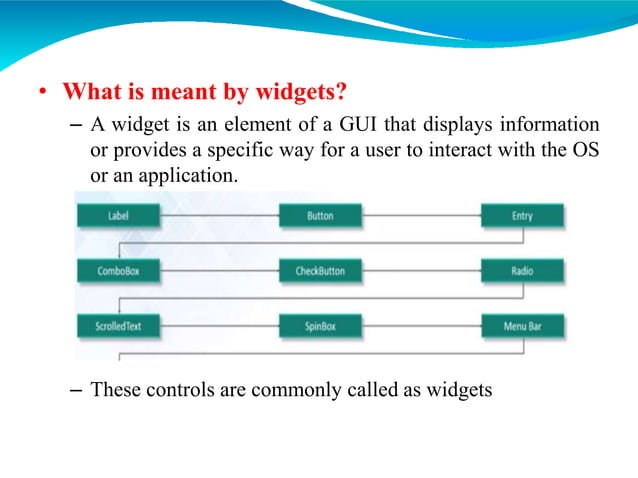 • What is meant by widgets?

– A widget is an element of a GUI that displays information or provides a specific way for a user to interact with the OS or an application.

Label
Button
Entry
ComboBox
CheckButton
Radio
ScrolledText
SpinBox
Menu Bar

– These controls are commonly called as widgets